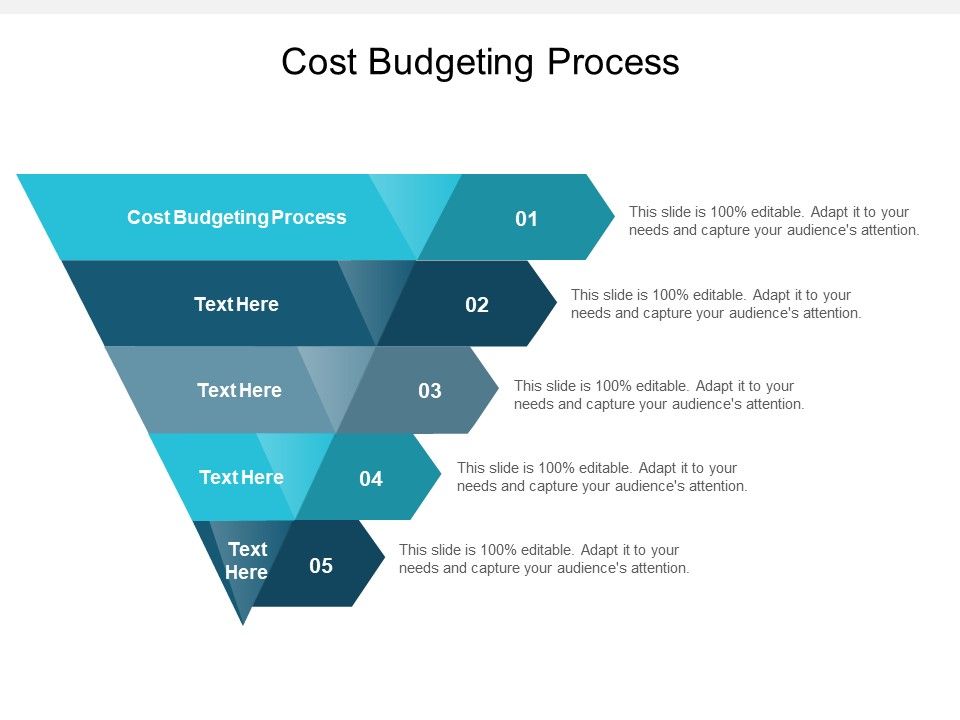 Cost Budgeting Process

Cost Budgeting Process

01

This slide is 100% editable. Adapt it to your needs and capture your audience's attention.

Text Here

02

This slide is 100% editable. Adapt it to your needs and capture your audience's attention.

Text Here

03

This slide is 100% editable. Adapt it to your needs and capture your audience's attention.

Text Here

04

This slide is 100% editable. Adapt it to your needs and capture your audience's attention.

Text Here

05

This slide is 100% editable. Adapt it to your needs and capture your audience's attention.